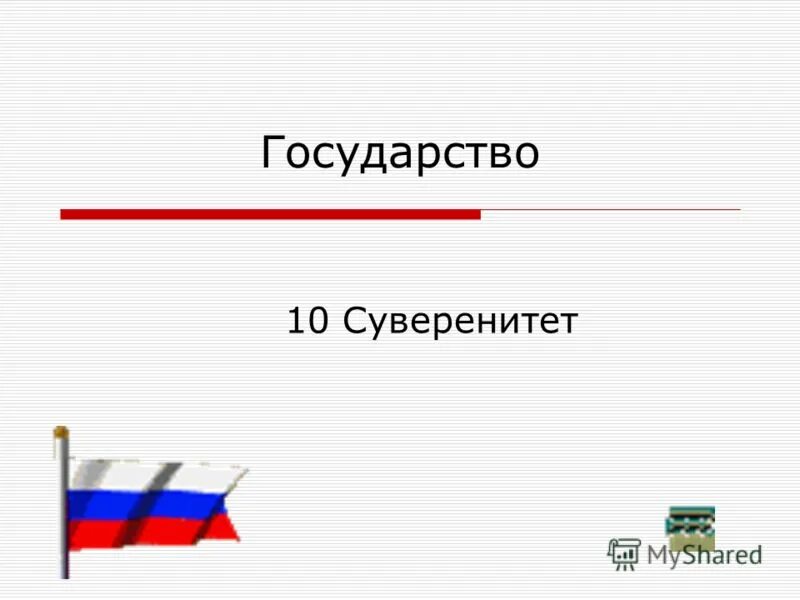 Государство

10 Суверенитет

MyShared